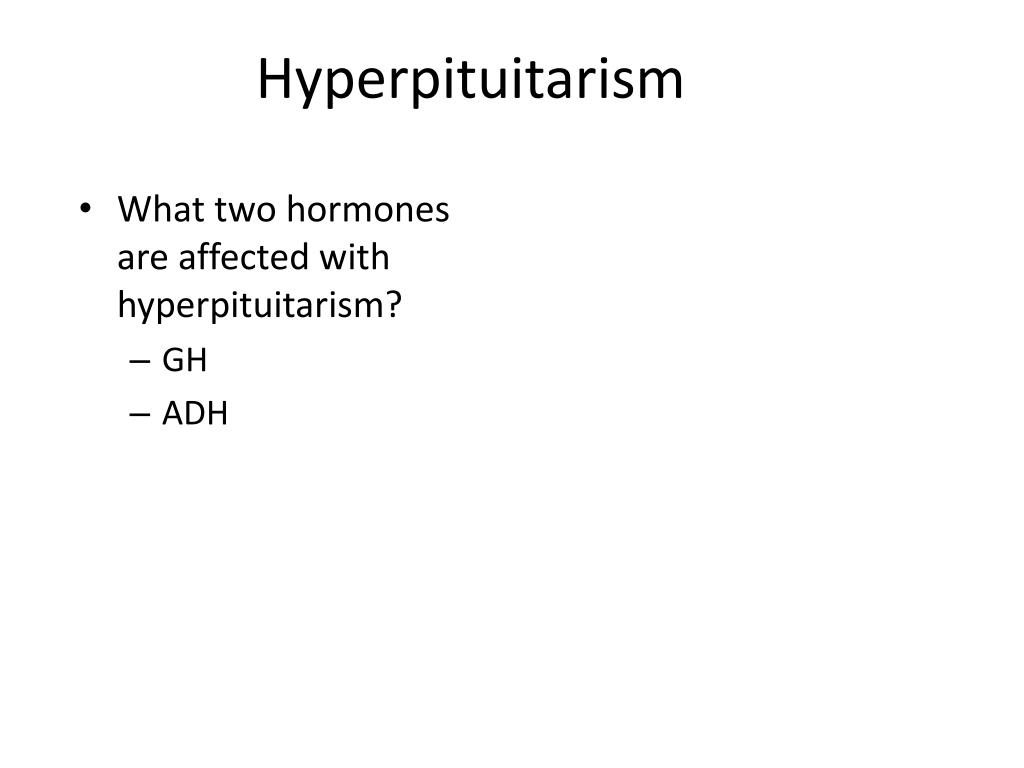 Hyperpituitarism

• What two hormones are affected with hyperpituitarism?
– GH
– ADH